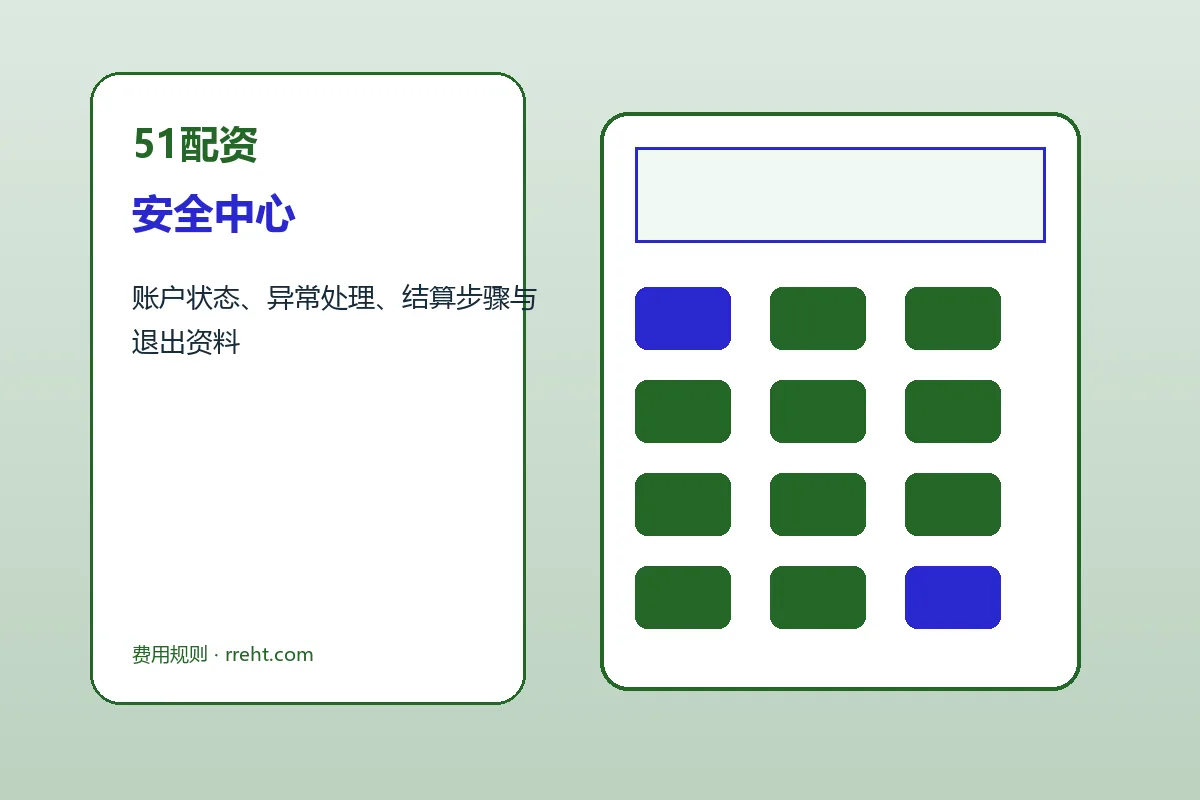 51配资

安全中心

账户状态、异常处理、结算步骤与退出资料

费用规则 · rreht.com